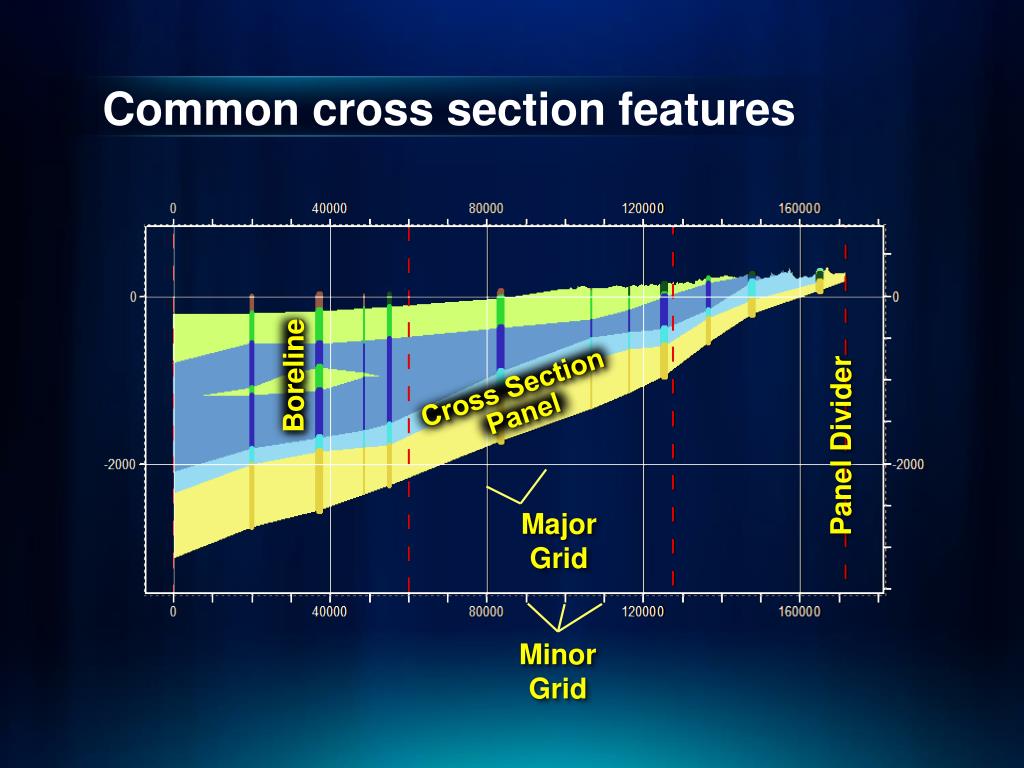 Common cross section features

0
40000
80000
120000
160000

0
-2000

0
-2000

Boreline

Cross Section Panel

Panel Divider

Major Grid

0
40000
80000
120000
160000

Minor Grid